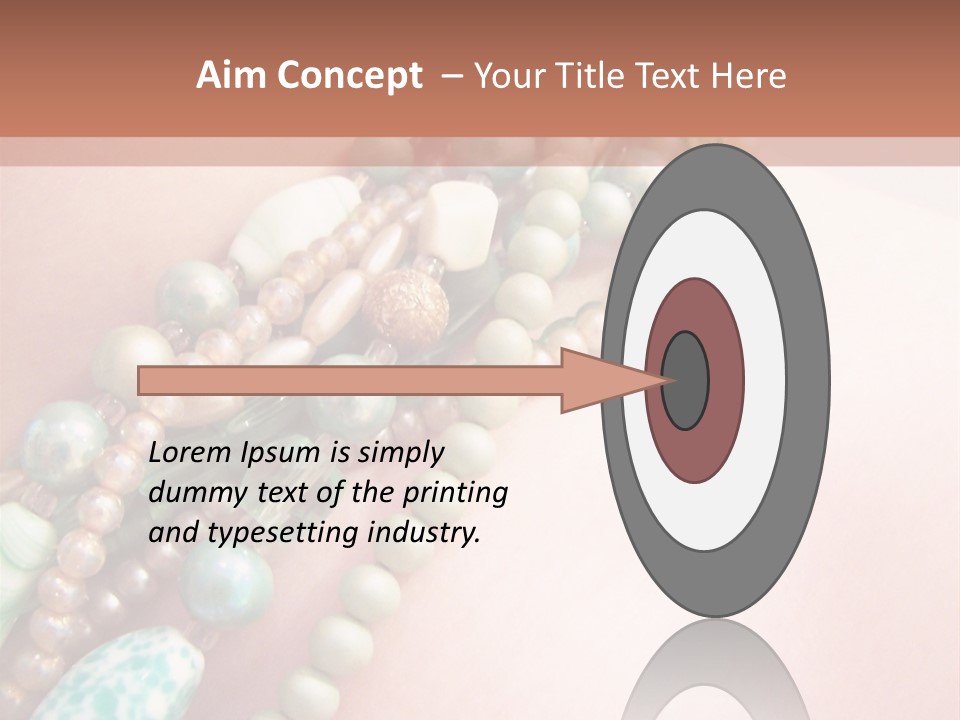 Aim Concept – Your Title Text Here

Lorem Ipsum is simply dummy text of the printing and typesetting industry.